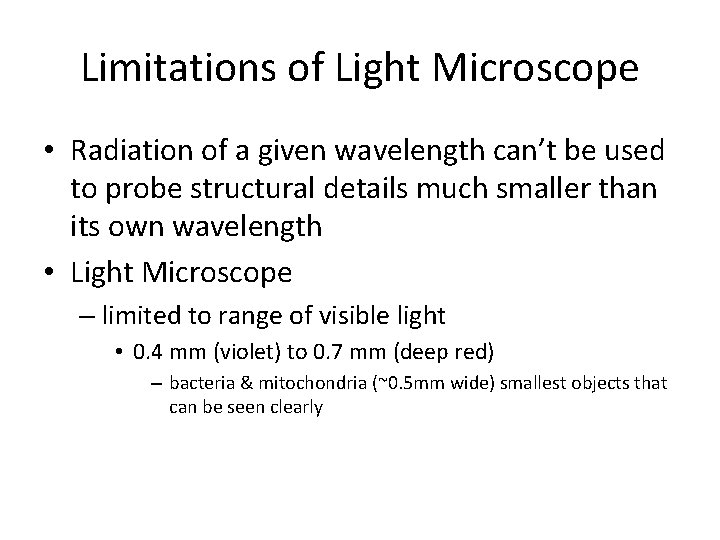 Limitations of Light Microscope

• Radiation of a given wavelength can't be used to probe structural details much smaller than its own wavelength
• Light Microscope
– limited to range of visible light
• 0.4 mm (violet) to 0.7 mm (deep red)
– bacteria & mitochondria (~0.5mm wide) smallest objects that can be seen clearly